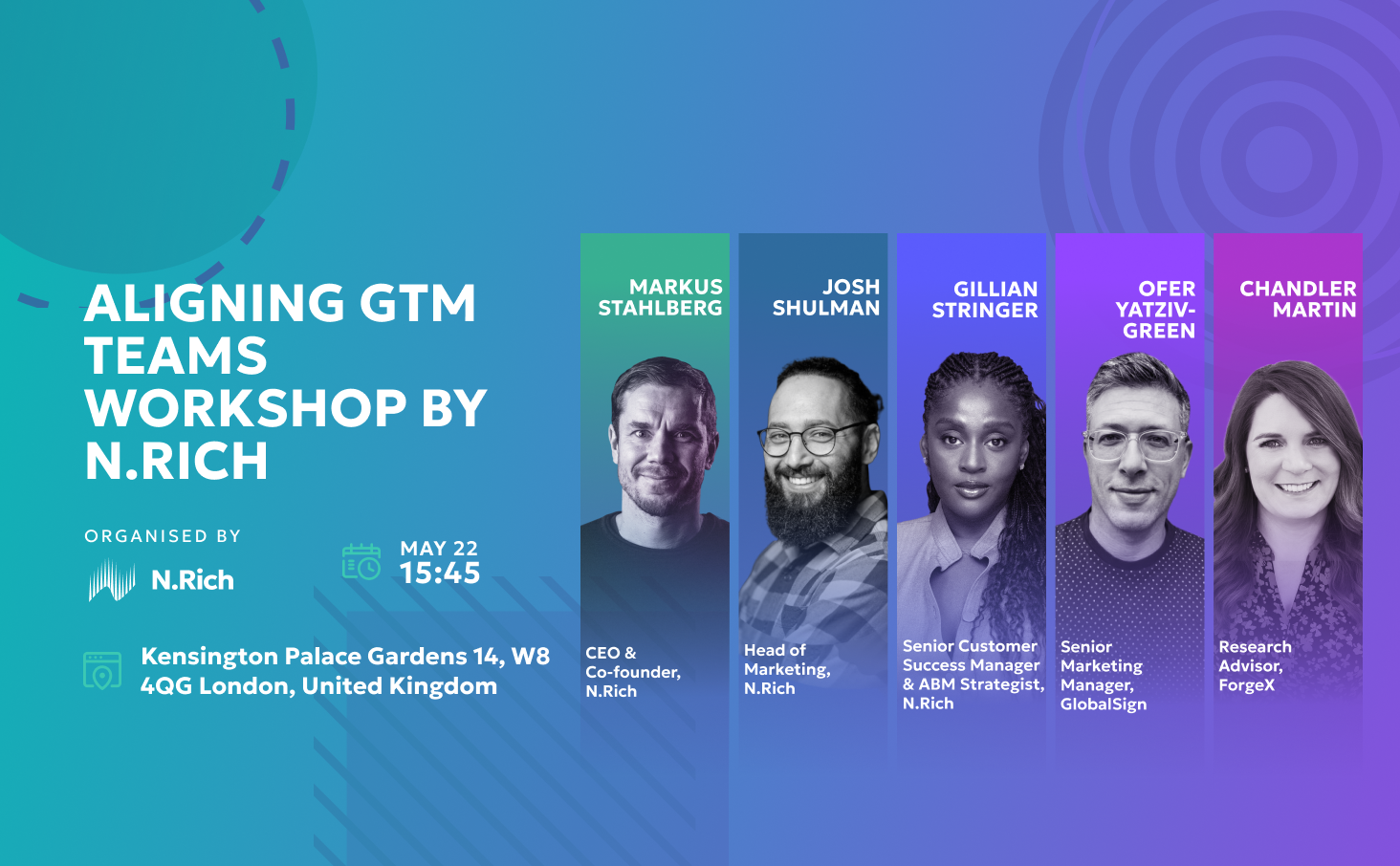 ALIGNING GTM TEAMS WORKSHOP BY N.RICH

ORGANISED BY

N.Rich

MAY 22
15:45

Kensington Palace Gardens 14, W8 4QG London, United Kingdom

MARKUS STAHLBERG
CEO & Co-founder, N.Rich

JOSH SHULMAN
Head of Marketing, N.Rich

GILLIAN STRINGER
Senior Customer Success Manager & ABM Strategist, N.Rich

OFER YATZIV-GREEN
Senior Marketing Manager, GlobalSign

CHANDLER MARTIN
Research Advisor, ForgeX